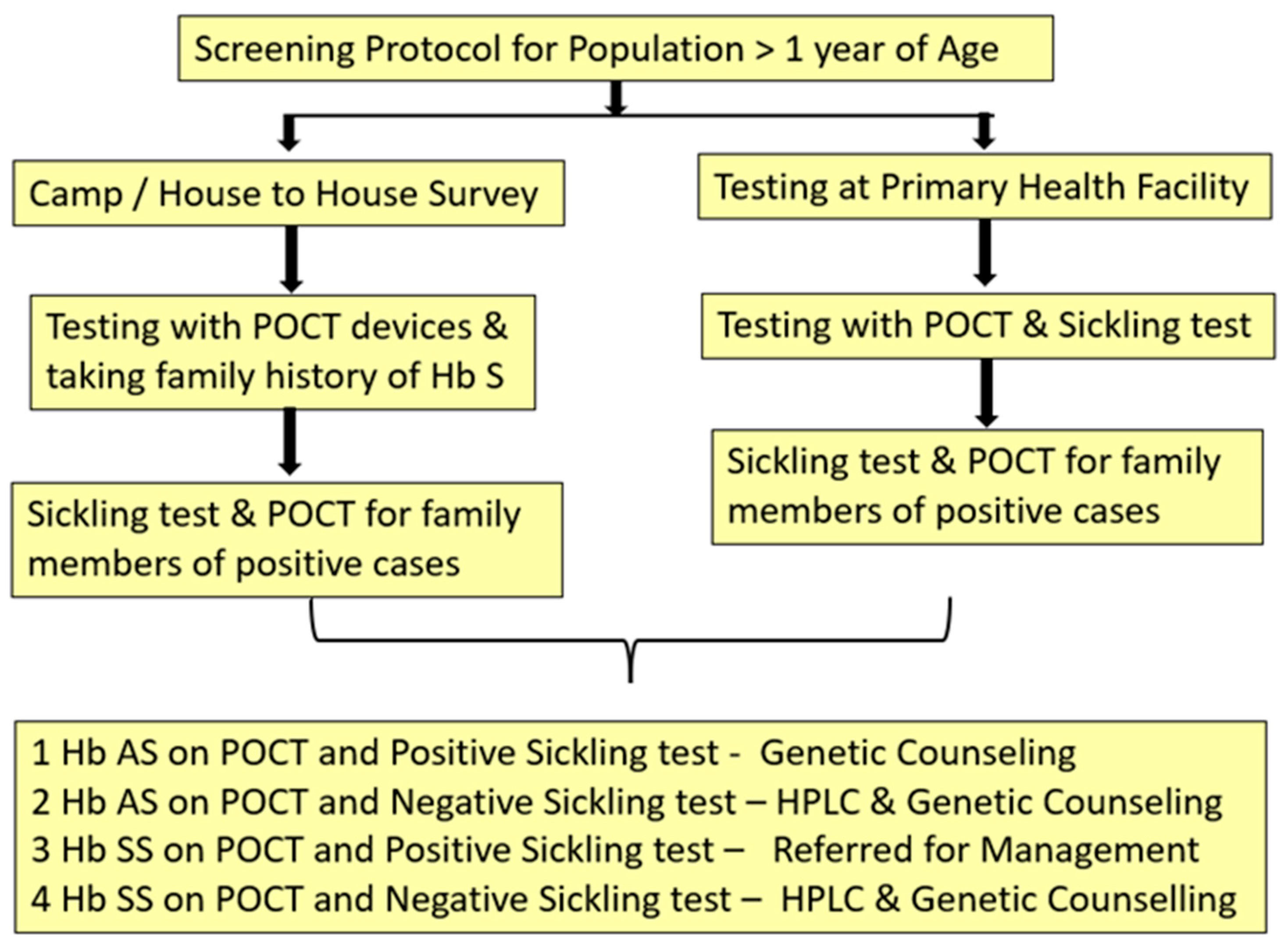 Screening Protocol for Population > 1 year of Age

Camp / House to House Survey

Testing with POCT devices & taking family history of Hb S

Sickling test & POCT for family members of positive cases

Testing at Primary Health Facility

Testing with POCT & Sickling test

Sickling test & POCT for family members of positive cases

1 Hb AS on POCT and Positive Sickling test - Genetic Counseling
2 Hb AS on POCT and Negative Sickling test – HPLC & Genetic Counseling
3 Hb SS on POCT and Positive Sickling test – Referred for Management
4 Hb SS on POCT and Negative Sickling test – HPLC & Genetic Counselling